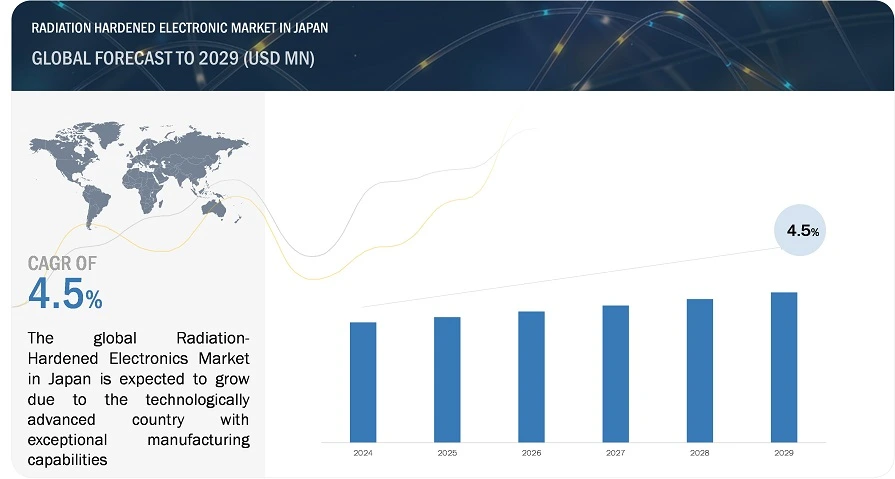 RADIATION HARDENED ELECTRONIC MARKET IN JAPAN

GLOBAL FORECAST TO 2029 (USD MN)

CAGR OF

4.5%

The global Radiation-Hardened Electronics Market in Japan is expected to grow due to the technologically advanced country with exceptional manufacturing capabilities

4.5%

2024 2025 2026 2027 2028 2029